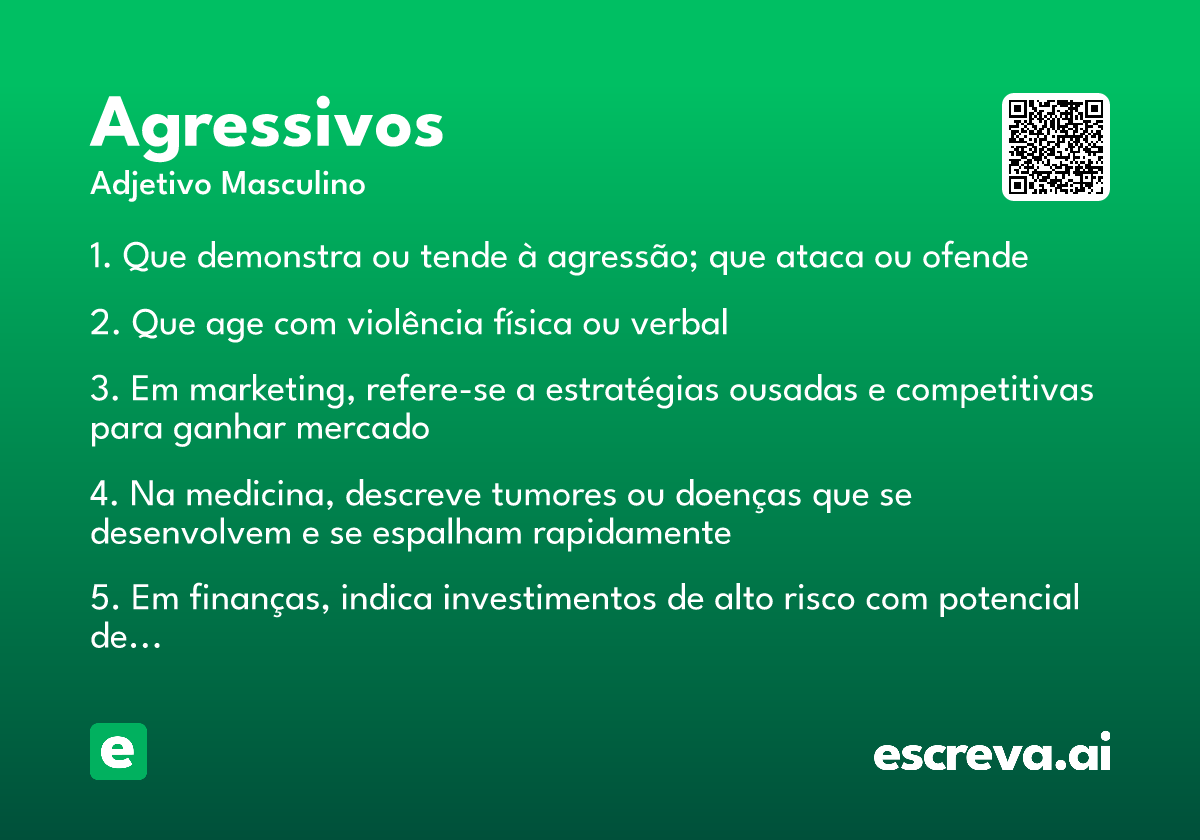 Agressivos
Adjetivo Masculino

1. Que demonstra ou tende à agressão; que ataca ou ofende

2. Que age com violência física ou verbal

3. Em marketing, refere-se a estratégias ousadas e competitivas para ganhar mercado

4. Na medicina, descreve tumores ou doenças que se desenvolvem e se espalham rapidamente

5. Em finanças, indica investimentos de alto risco com potencial de...

e

escreva.ai